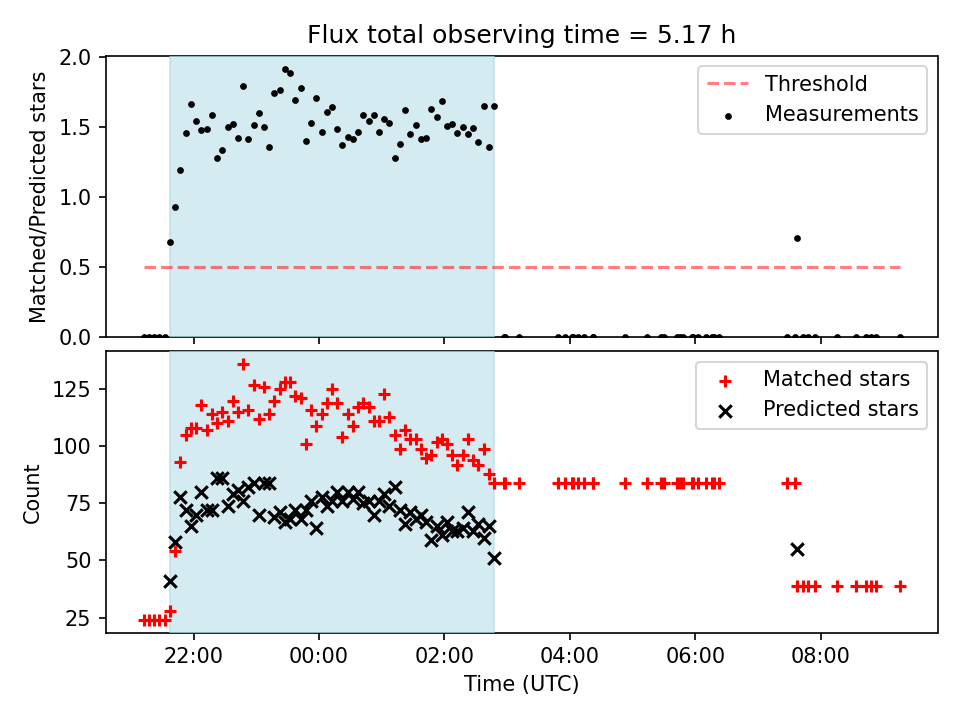 Flux total observing time = 5.17 h

Matched/Predicted stars

2.0
1.5
1.0
0.5
0.0

Threshold
Measurements

Count

125
100
75
50
25

Matched stars
Predicted stars

22:00
00:00
02:00
04:00
06:00
08:00

Time (UTC)